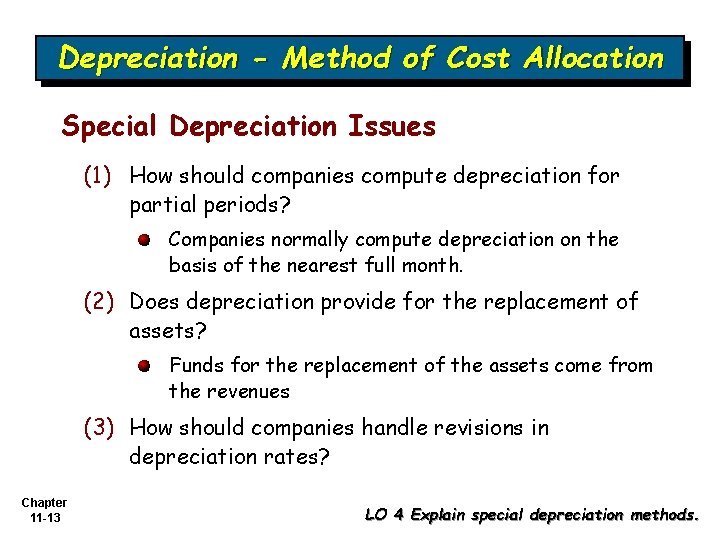 Depreciation - Method of Cost Allocation

Special Depreciation Issues

(1) How should companies compute depreciation for partial periods?

Companies normally compute depreciation on the basis of the nearest full month.

(2) Does depreciation provide for the replacement of assets?

Funds for the replacement of the assets come from the revenues

(3) How should companies handle revisions in depreciation rates?

Chapter 11-13

LO 4 Explain special depreciation methods.